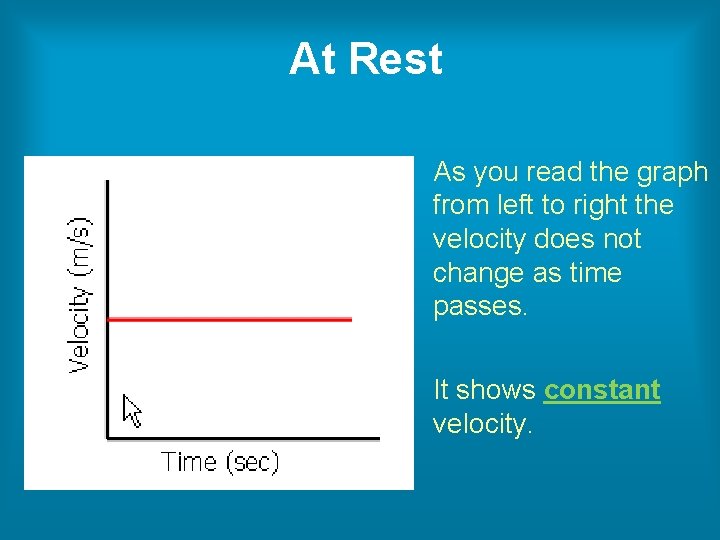 At Rest

Velocity (m/s)

Time (sec)

As you read the graph from left to right the velocity does not change as time passes.

It shows constant velocity.